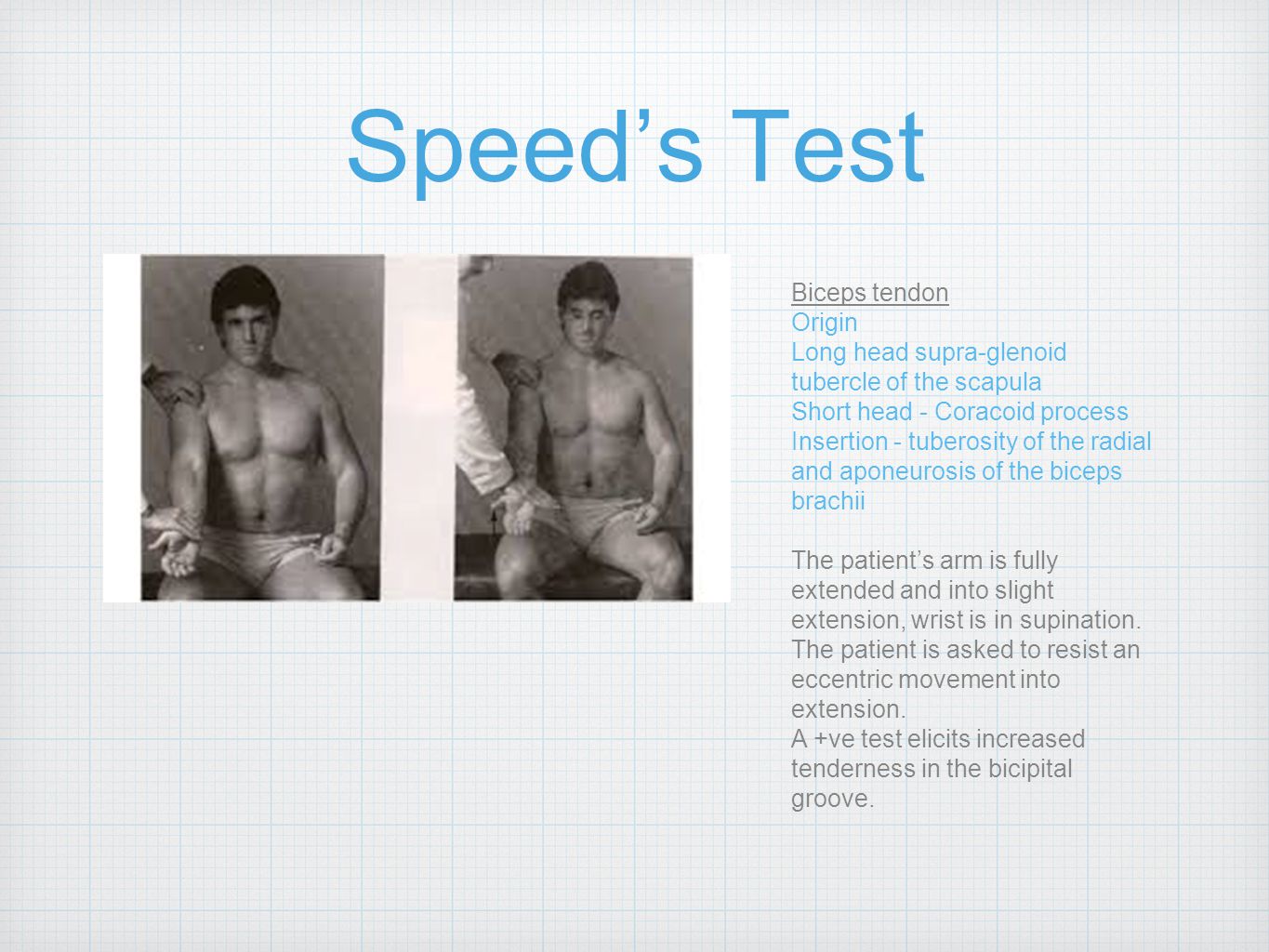 Speed’s Test

Biceps tendon
Origin
Long head supra-glenoid tubercle of the scapula
Short head - Coracoid process
Insertion - tuberosity of the radial and aponeurosis of the biceps brachii

The patient’s arm is fully extended and into slight extension, wrist is in supination. The patient is asked to resist an eccentric movement into extension.
A +ve test elicits increased tenderness in the bicipital groove.